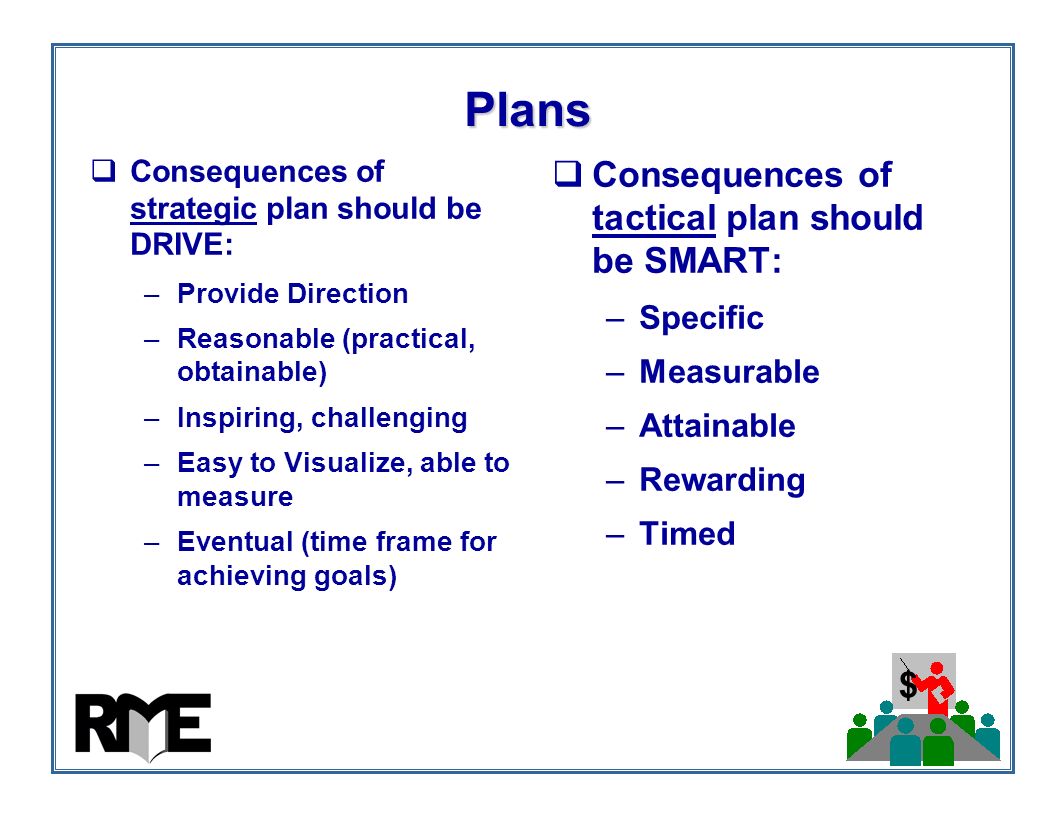 Plans

❑ Consequences of strategic plan should be DRIVE:

– Provide Direction
– Reasonable (practical, obtainable)
– Inspiring, challenging
– Easy to Visualize, able to measure
– Eventual (time frame for achieving goals)

❑ Consequences of tactical plan should be SMART:

– Specific
– Measurable
– Attainable
– Rewarding
– Timed

RME

$